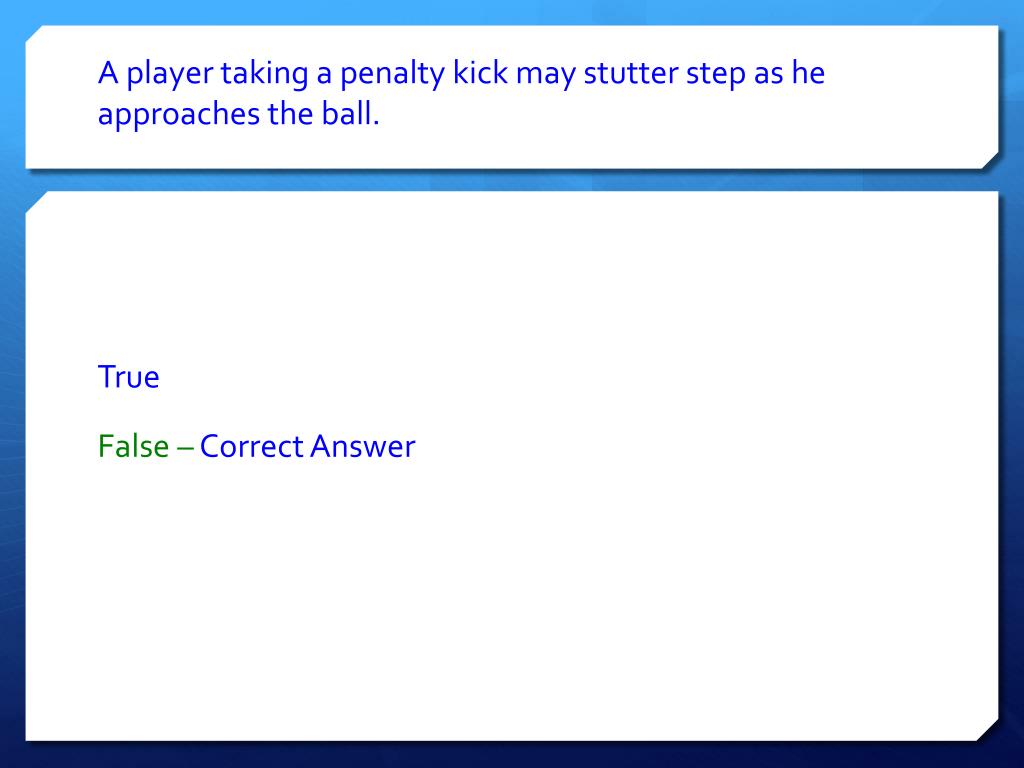 A player taking a penalty kick may stutter step as he approaches the ball.

True

False – Correct Answer